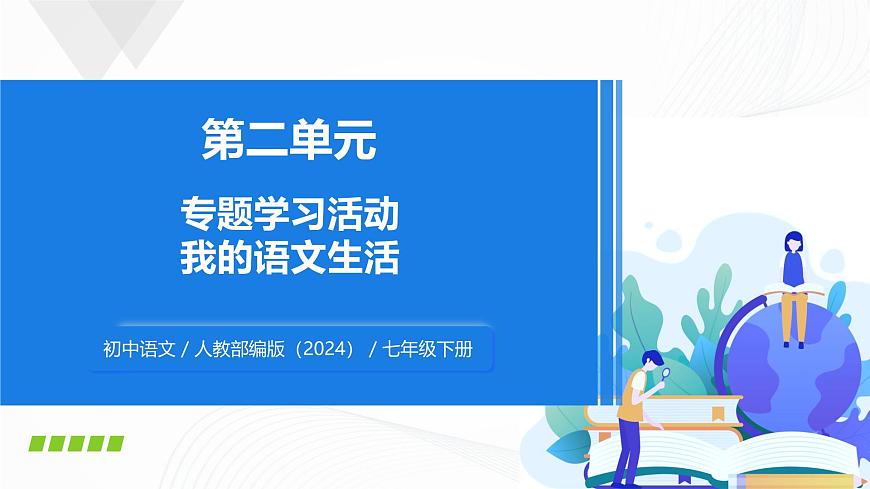 第二单元

专题学习活动
我的语文生活

初中语文 / 人教部编版（2024） / 七年级下册